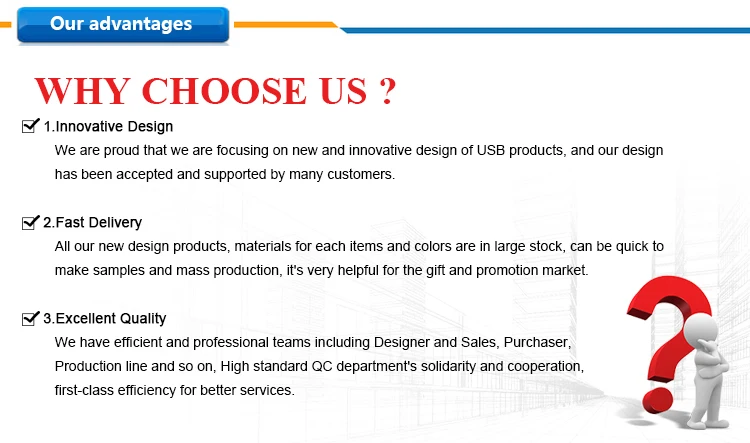 Our advantages

WHY CHOOSE US ?

1.Innovative Design

We are proud that we are focusing on new and innovative design of USB products, and our design has been accepted and supported by many customers.

2.Fast Delivery

All our new design products, materials for each items and colors are in large stock, can be quick to make samples and mass production, it's very helpful for the gift and promotion market.

3.Excellent Quality

We have efficient and professional teams including Designer and Sales, Purchaser, Production line and so on, High standard QC department's solidarity and cooperation, first-class efficiency for better services.